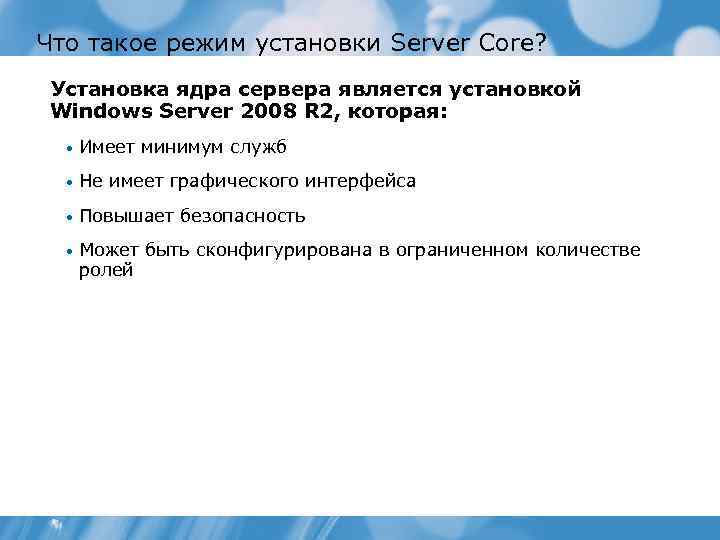 Что такое режим установки Server Core?

Установка ядра сервера является установкой Windows Server 2008 R2, которая:

• Имеет минимум служб

• Не имеет графического интерфейса

• Повышает безопасность

• Может быть сконфигурирована в ограниченном количестве ролей